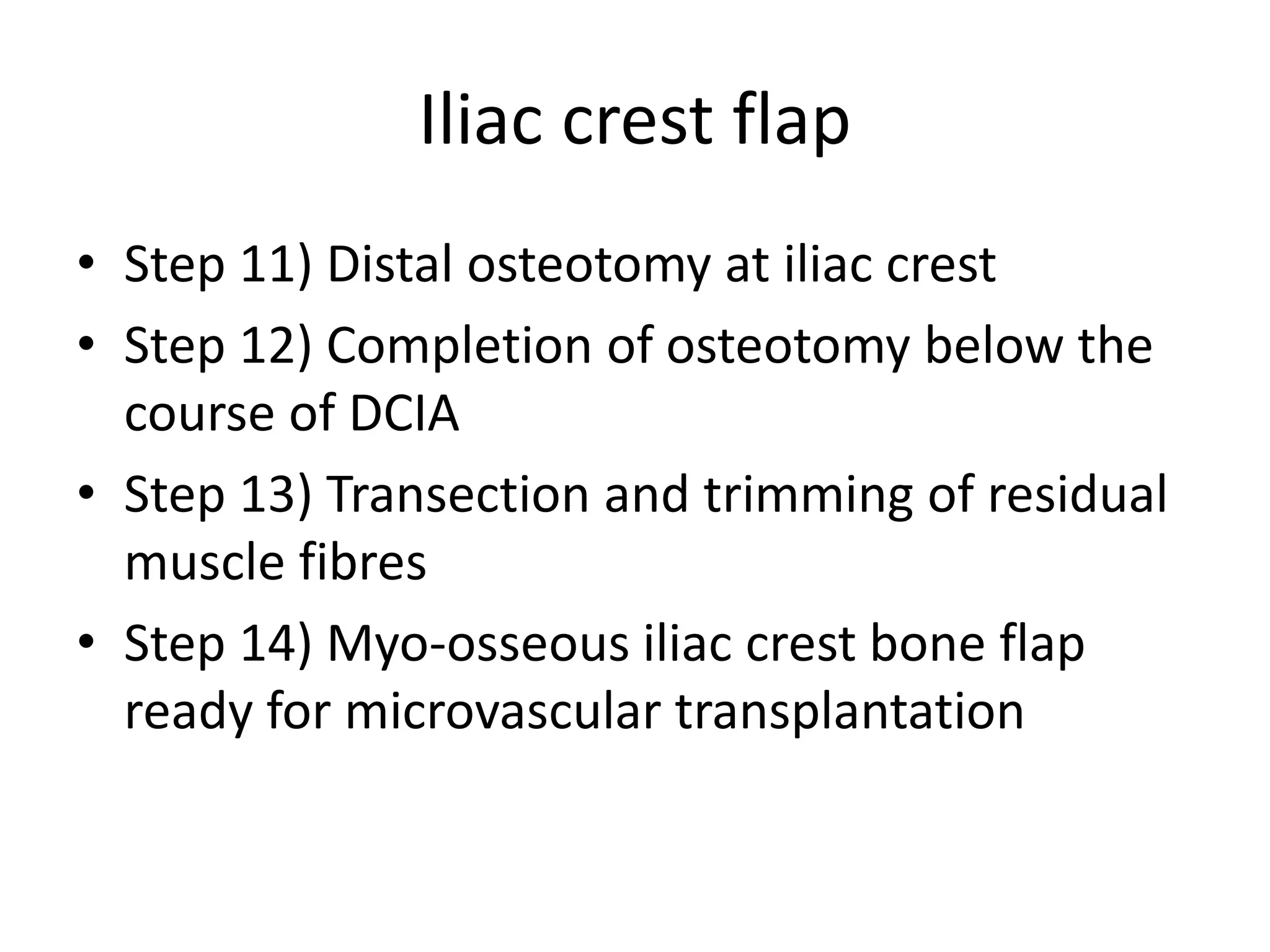 Iliac crest flap

• Step 11) Distal osteotomy at iliac crest
• Step 12) Completion of osteotomy below the course of DCIA
• Step 13) Transection and trimming of residual muscle fibres
• Step 14) Myo-osseous iliac crest bone flap ready for microvascular transplantation